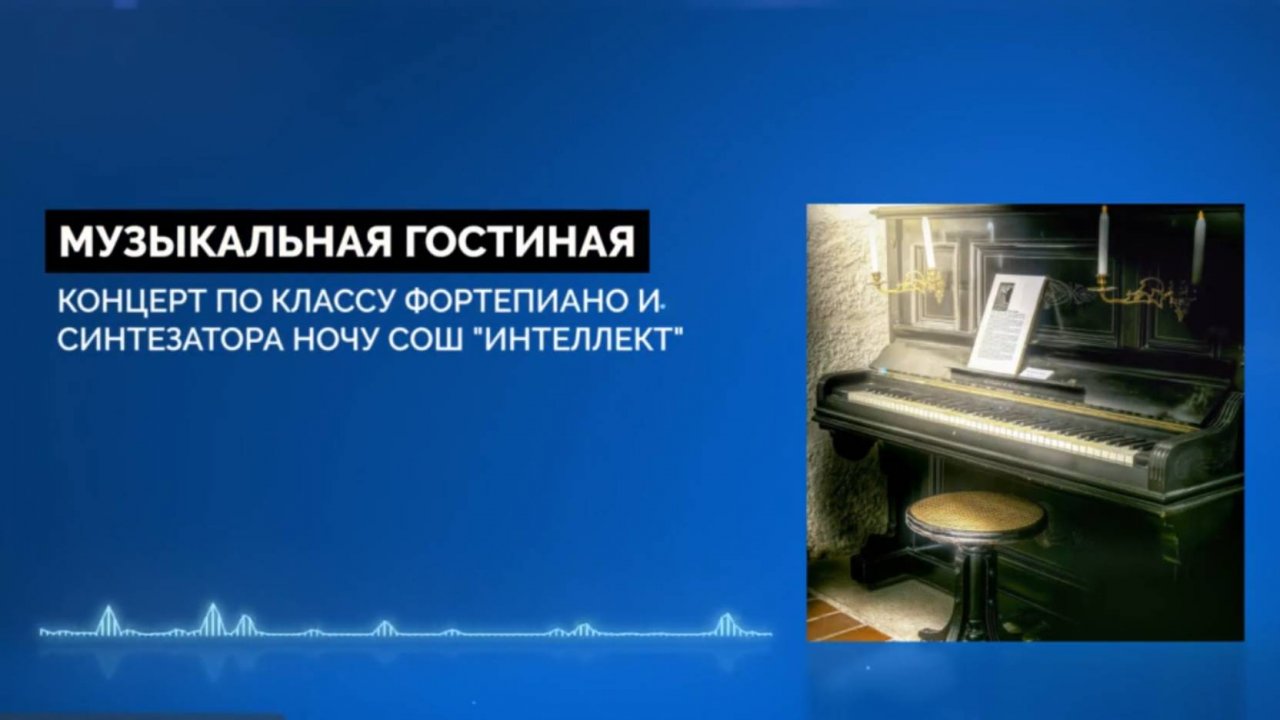 МУЗЫКАЛЬНАЯ ГОСТИНАЯ

КОНЦЕРТ ПО КЛАССУ ФОРТЕПИАНО И СИНТЕЗАТОРА НОЧУ СОШ "ИНТЕЛЛЕКТ"